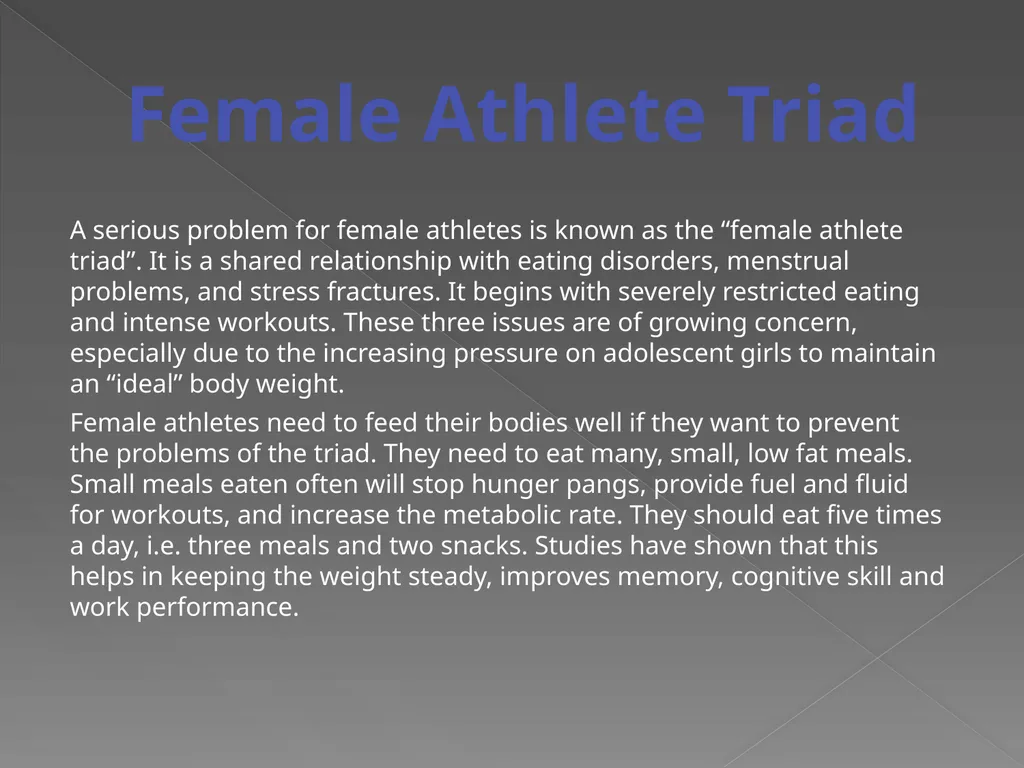 Female Athlete Triad

A serious problem for female athletes is known as the “female athlete triad”. It is a shared relationship with eating disorders, menstrual problems, and stress fractures. It begins with severely restricted eating and intense workouts. These three issues are of growing concern, especially due to the increasing pressure on adolescent girls to maintain an “ideal” body weight.

Female athletes need to feed their bodies well if they want to prevent the problems of the triad. They need to eat many, small, low fat meals. Small meals eaten often will stop hunger pangs, provide fuel and fluid for workouts, and increase the metabolic rate. They should eat five times a day, i.e. three meals and two snacks. Studies have shown that this helps in keeping the weight steady, improves memory, cognitive skill and work performance.